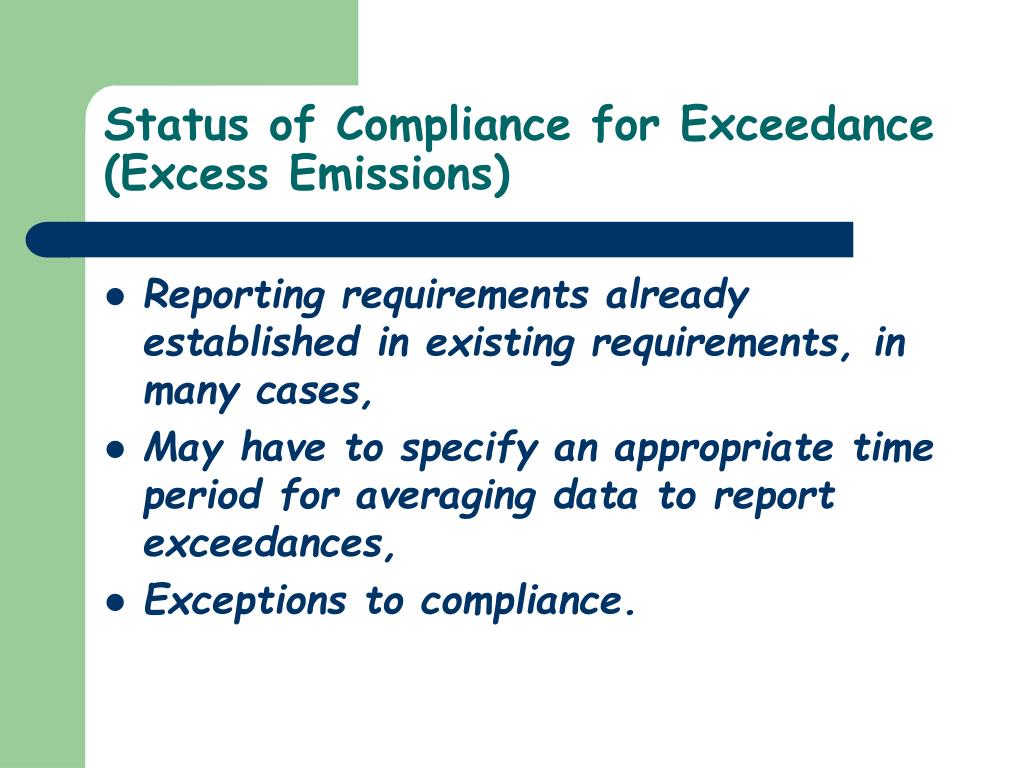 Status of Compliance for Exceedance (Excess Emissions)

- Reporting requirements already established in existing requirements, in many cases,
- May have to specify an appropriate time period for averaging data to report exceedances,
- Exceptions to compliance.